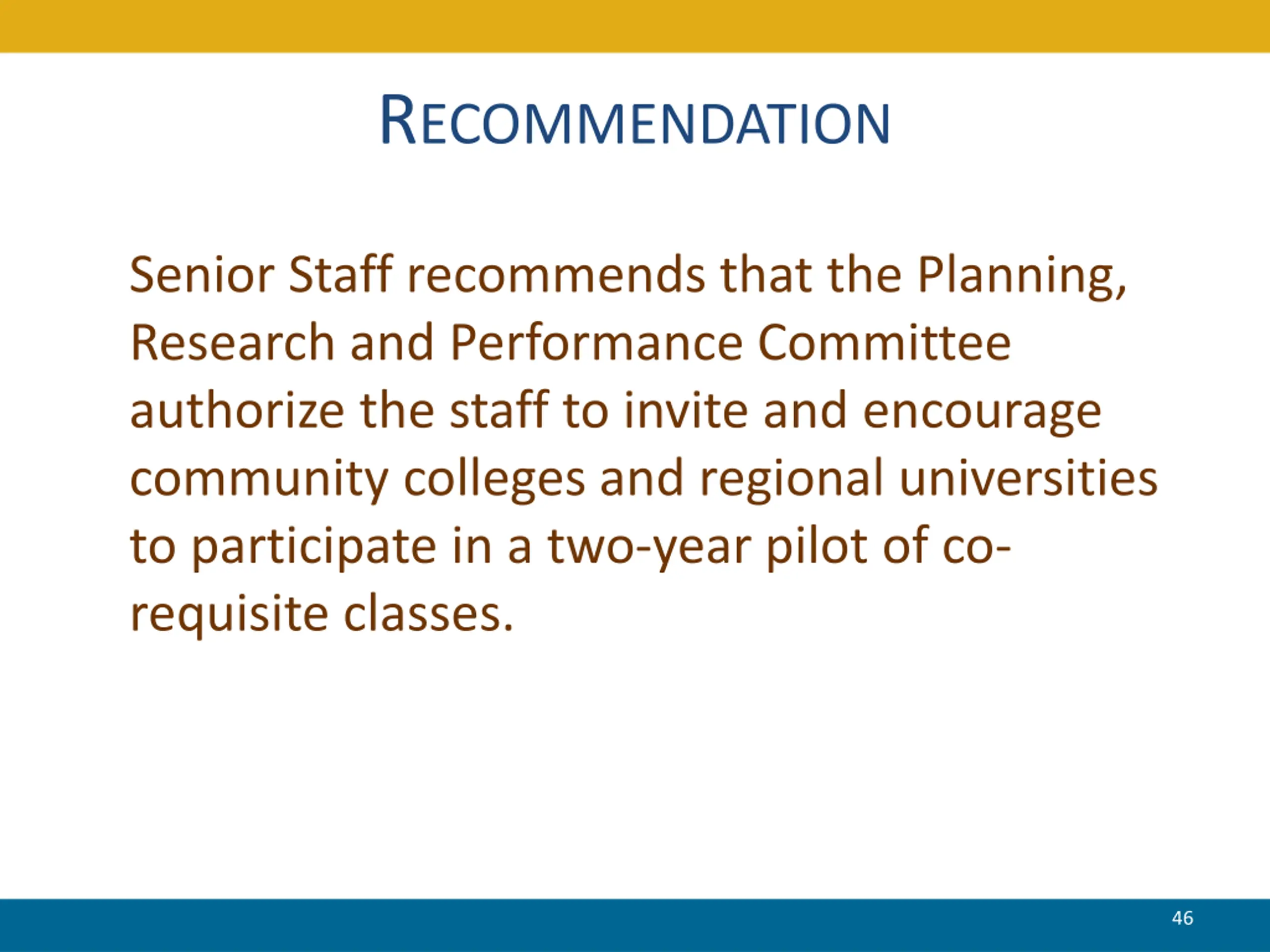 RECOMMENDATION

Senior Staff recommends that the Planning, Research and Performance Committee authorize the staff to invite and encourage community colleges and regional universities to participate in a two-year pilot of co-requisite classes.

46